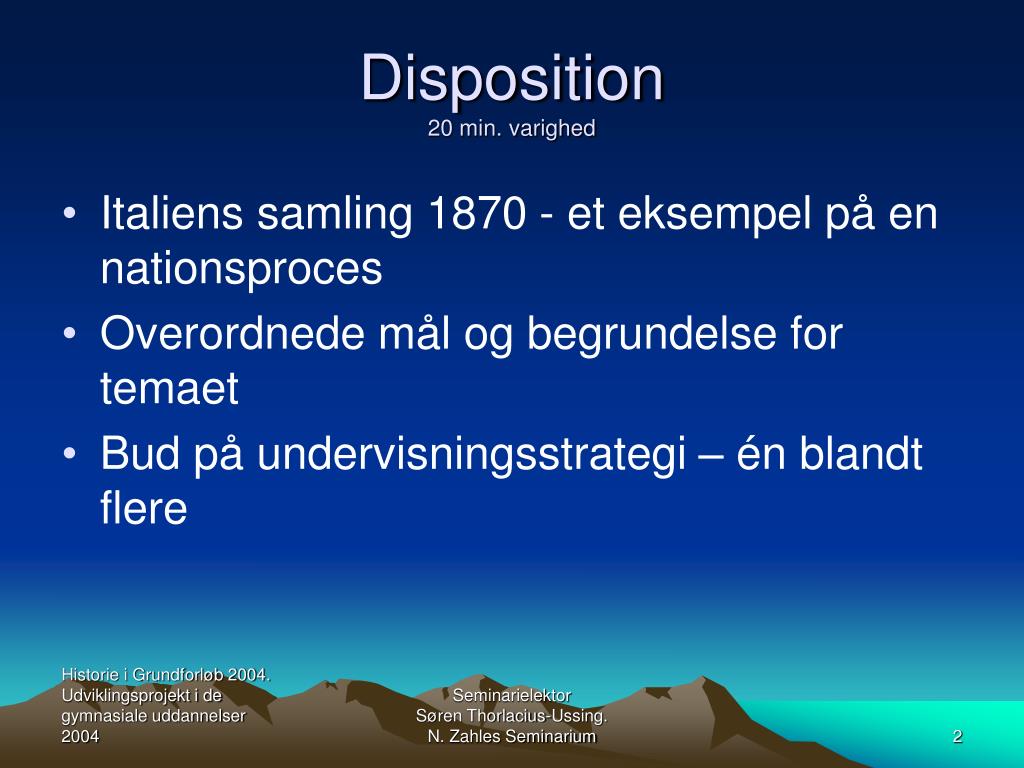 Disposition
20 min. varighed

• Italiens samling 1870 - et eksempel på en nationsproces
• Overordnede mål og begrundelse for temaet
• Bud på undervisningsstrategi – én blandt flere

Historie i Grundforløb 2004. Udviklingsprojekt i de gymnasiale uddannelser 2004

Seminarielektor Søren Thorlacius-Ussing. N. Zahles Seminarium

2